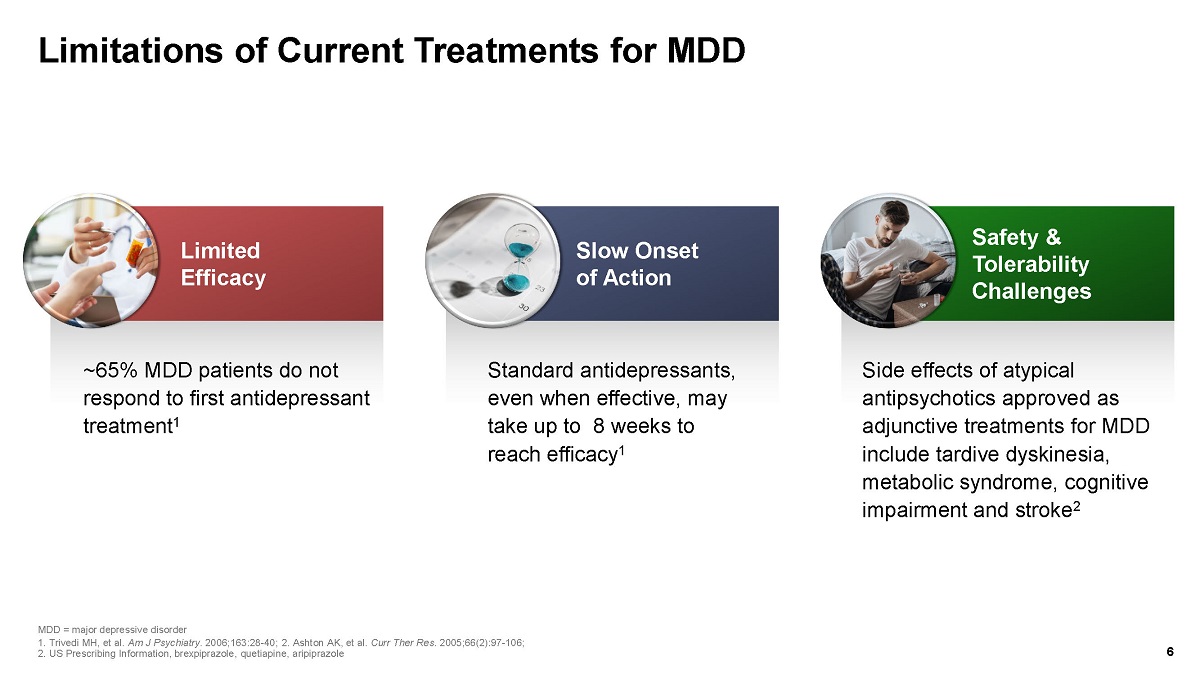 Limitations of Current Treatments for MDD

Limited Efficacy

~65% MDD patients do not respond to first antidepressant treatment$^1$

Slow Onset of Action

Standard antidepressants, even when effective, may take up to 8 weeks to reach efficacy$^1$

Safety & Tolerability Challenges

Side effects of atypical antipsychotics approved as adjunctive treatments for MDD include tardive dyskinesia, metabolic syndrome, cognitive impairment and stroke$^2$

MDD = major depressive disorder
1. Trivedi MH, et al. Am J Psychiatry. 2006;163:28-40; 2. Ashton AK, et al. Curr Ther Res. 2005;66(2):97-106;
2. US Prescribing Information, brexpiprazole, quetiapine, aripiprazole

6